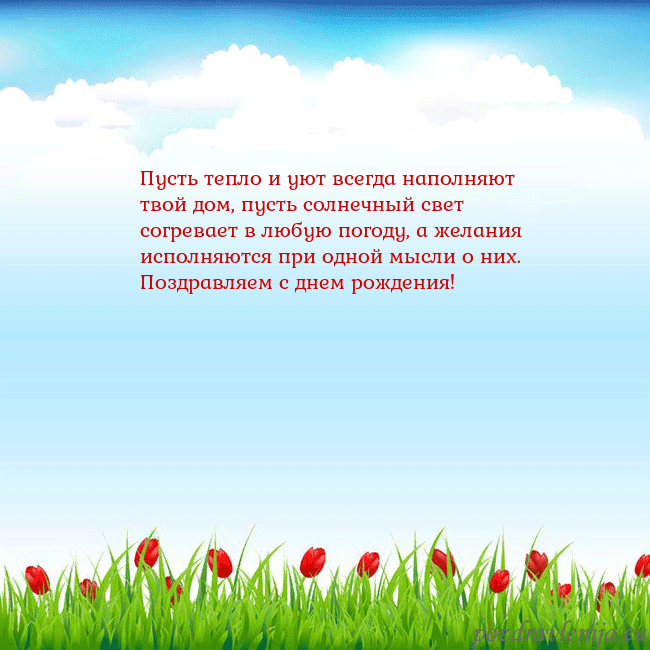 Пусть тепло и уют всегда наполняют твой дом, пусть солнечный свет согревает в любую погоду, а желания исполняются при одной мысли о них. Поздравляем с днем рождения!

pozdravlenija.eu